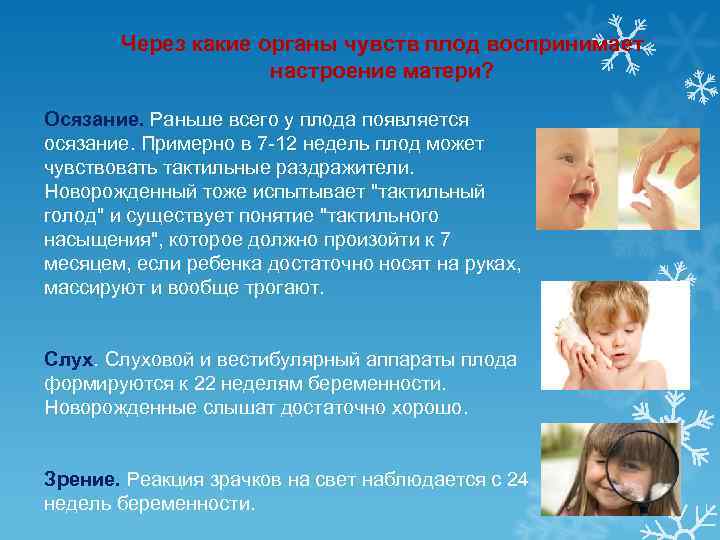 Через какие органы чувств плод воспринимает настроение матери?

Осязание. Раньше всего у плода появляется осязание. Примерно в 7-12 недель плод может чувствовать тактильные раздражители. Новорожденный тоже испытывает "тактильный голод" и существует понятие "тактильного насыщения", которое должно произойти к 7 месяцем, если ребенка достаточно носят на руках, массируют и вообще трогают.

Слух. Слуховой и вестибулярный аппараты плода формируются к 22 неделям беременности. Новорожденные слышат достаточно хорошо.

Зрение. Реакция зрачков на свет наблюдается с 24 недель беременности.